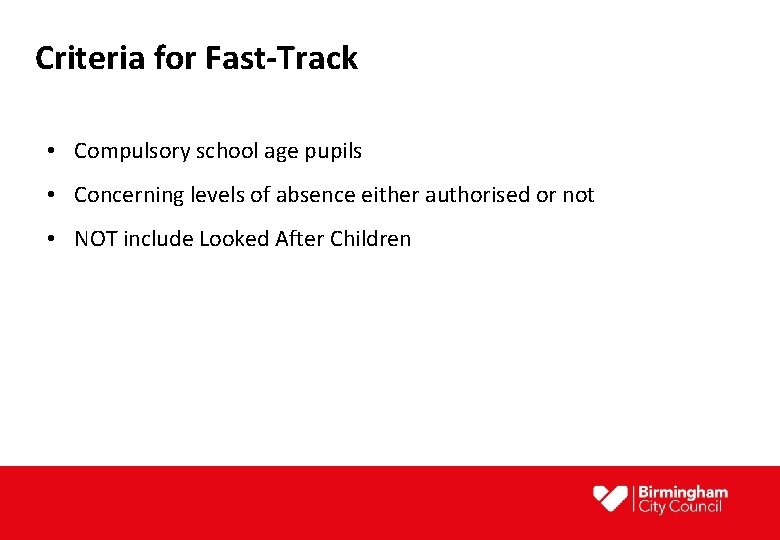 Criteria for Fast-Track

• Compulsory school age pupils

• Concerning levels of absence either authorised or not

• NOT include Looked After Children

Birmingham City Council